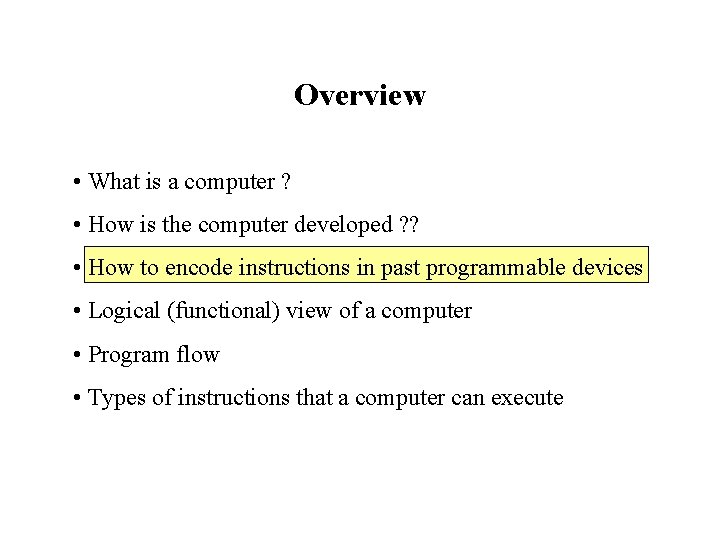 Overview

• What is a computer ?

• How is the computer developed ??

• How to encode instructions in past programmable devices

• Logical (functional) view of a computer

• Program flow

• Types of instructions that a computer can execute